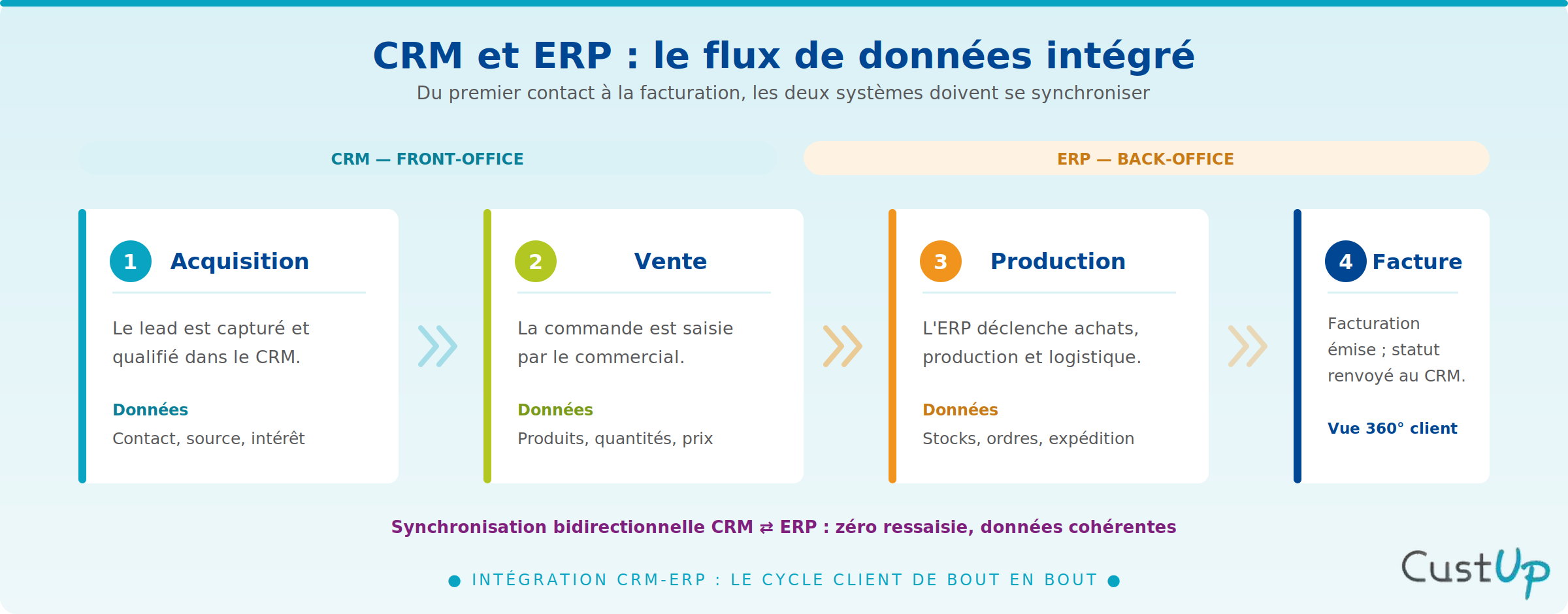 CRM et ERP : le flux de données intégré
Du premier contact à la facturation, les deux systèmes doivent se synchroniser

CRM — FRONT-OFFICE

ERP — BACK-OFFICE

1 Acquisition
Le lead est capturé et qualifié dans le CRM.
Données
Contact, source, intérêt

2 Vente
La commande est saisie par le commercial.
Données
Produits, quantités, prix

3 Production
L'ERP déclenche achats, production et logistique.
Données
Stocks, ordres, expédition

4 Facture
Facturation émise ; statut renvoyé au CRM.
Vue 360° client

Synchronisation bidirectionnelle CRM ⇄ ERP : zéro ressaisie, données cohérentes

● INTÉGRATION CRM-ERP : LE CYCLE CLIENT DE BOUT EN BOUT ●

CustUp